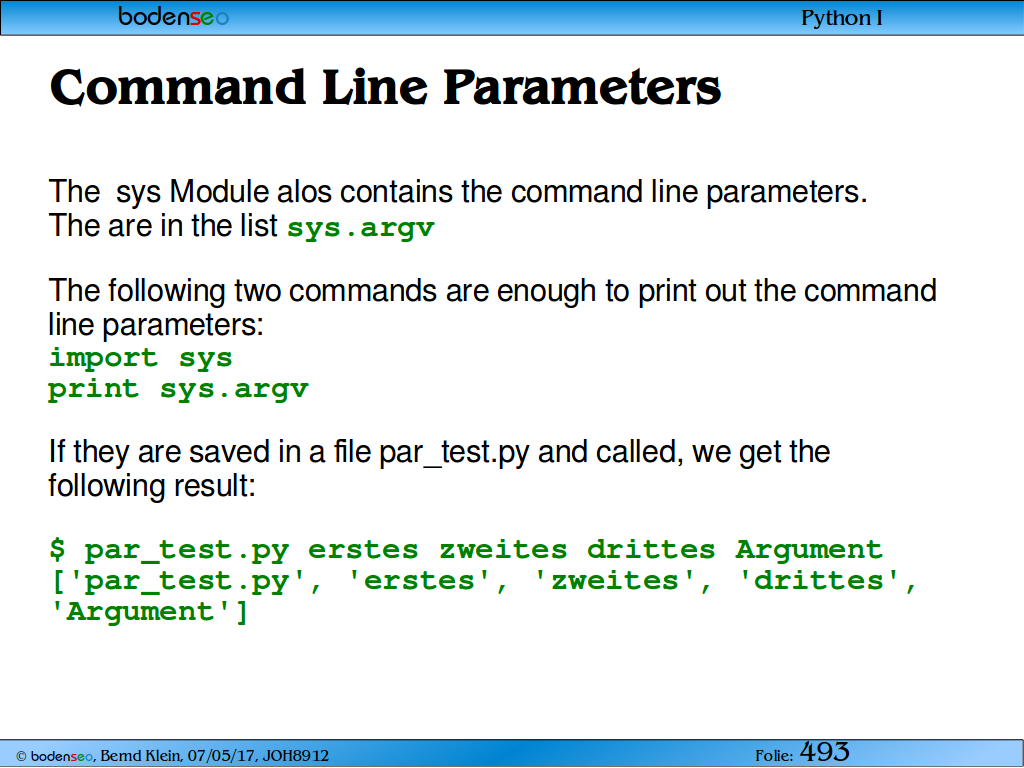 bodenseo

Python I

Command Line Parameters

The sys Module alos contains the command line parameters. The are in the list sys.argv

The following two commands are enough to print out the command line parameters:
import sys
print sys.argv

If they are saved in a file par_test.py and called, we get the following result:

$ par_test.py erstes zweites drittes Argument
['par_test.py', 'erstes', 'zweites', 'drittes', 'Argument']

© bodenseo, Bernd Klein, 07/05/17, JOH8912

Folie: 493